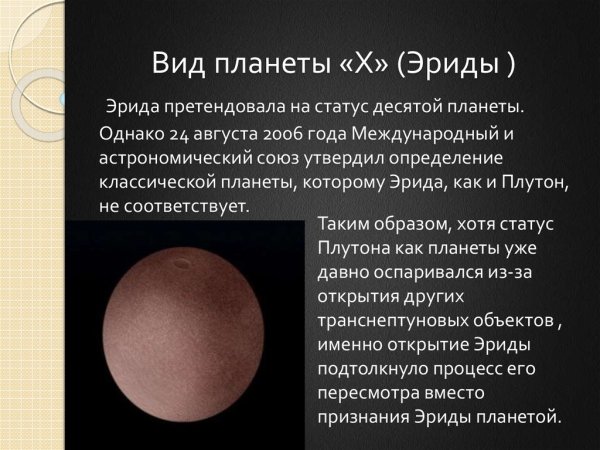 Вид планеты «Х» (Эриды )

Эрида претендовала на статус десятой планеты. Однако 24 августа 2006 года Международный и астрономический союз утвердил определение классической планеты, которому Эрида, как и Плутон, не соответствует.

Таким образом, хотя статус Плутона как планеты уже давно оспаривался из-за открытия других транснептуновых объектов , именно открытие Эриды подтолкнуло процесс его пересмотра вместо признания Эриды планетой.